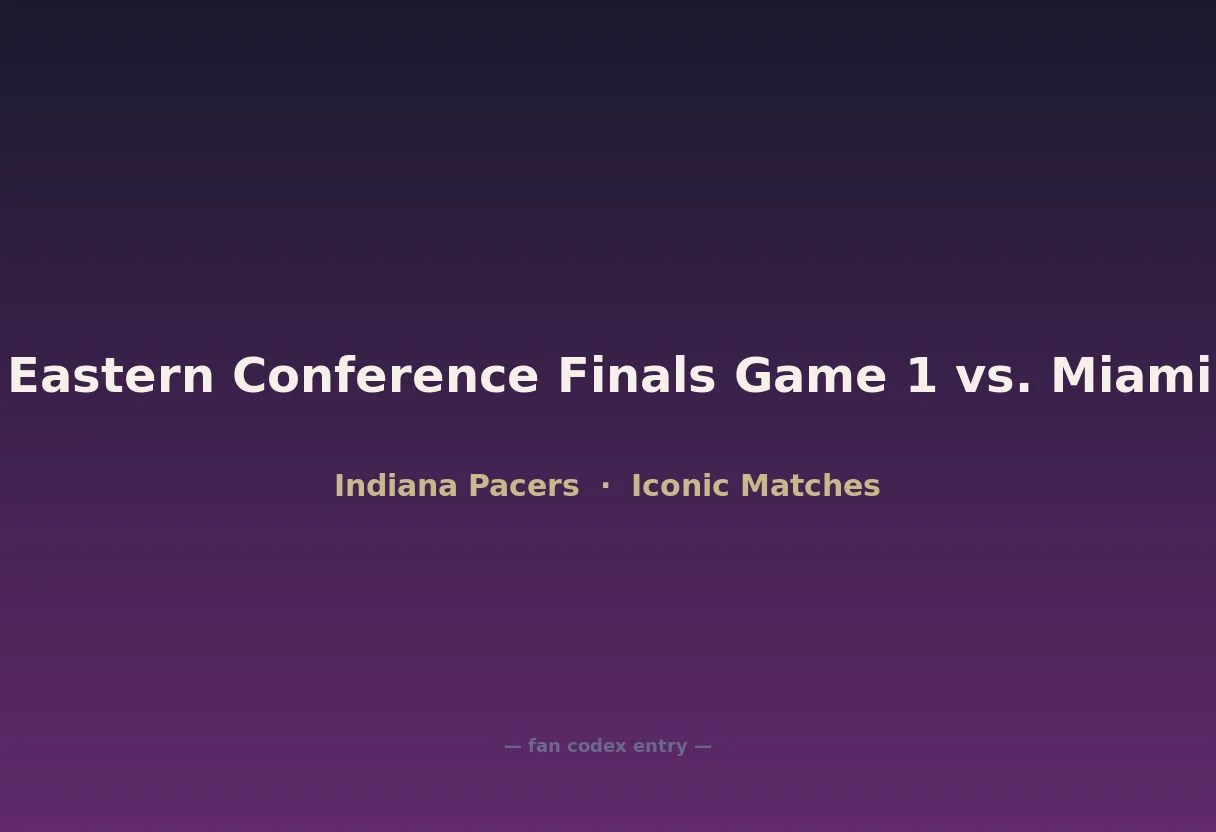 Eastern Conference Finals Game 1 vs. Miami

Indiana Pacers · Iconic Matches

— fan codex entry —